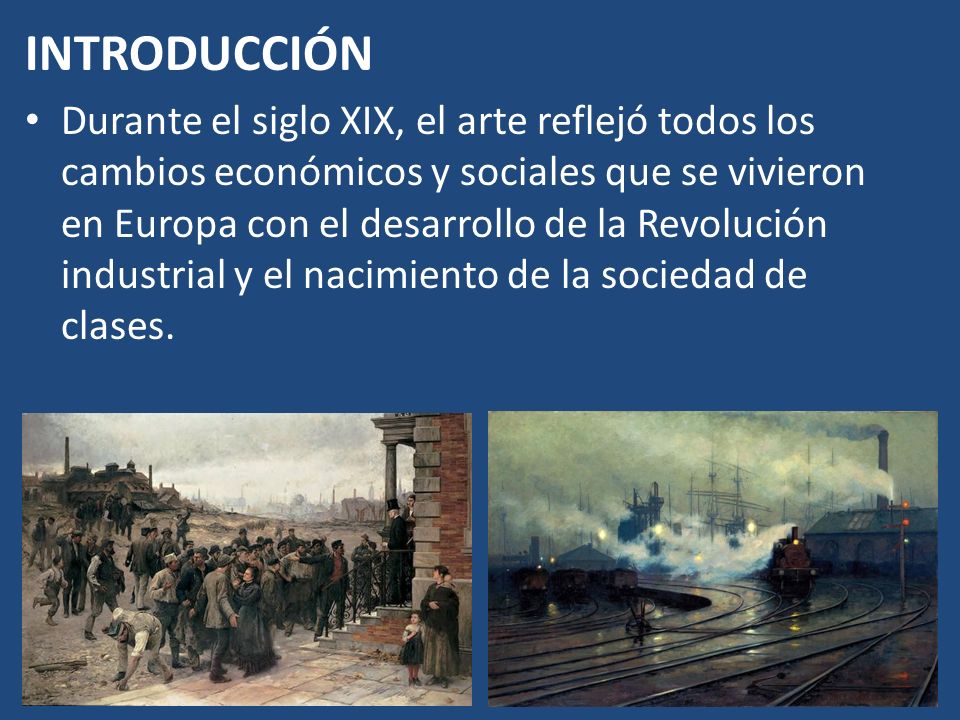 INTRODUCCIÓN

• Durante el siglo XIX, el arte reflejó todos los cambios económicos y sociales que se vivieron en Europa con el desarrollo de la Revolución industrial y el nacimiento de la sociedad de clases.